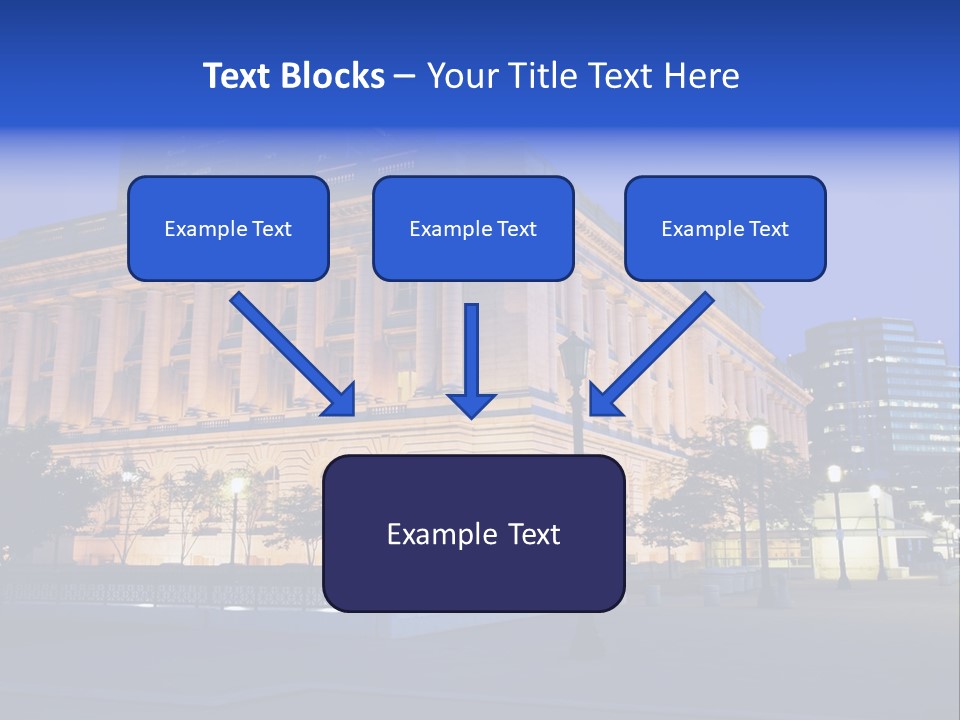 Text Blocks – Your Title Text Here

Example Text

Example Text

Example Text

Example Text